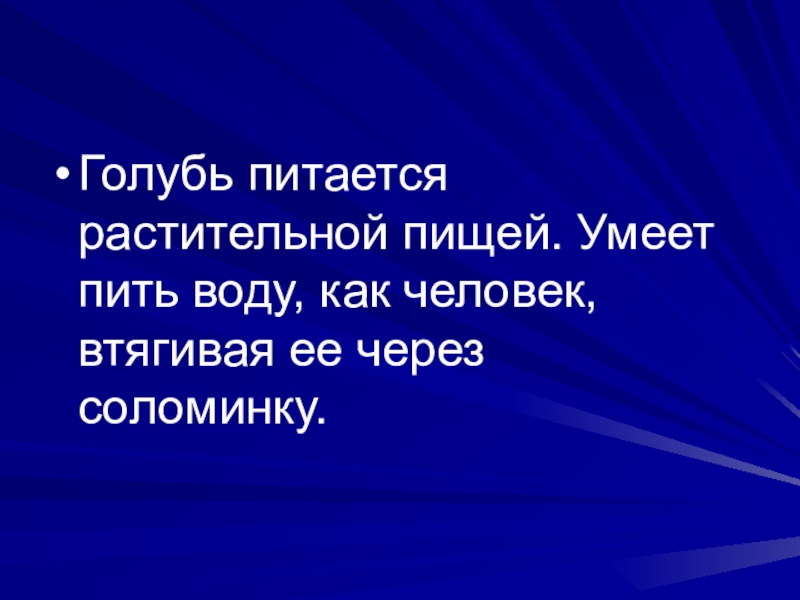 • Голубь питается растительной пищей. Умеет пить воду, как человек, втягивая ее через соломинку.